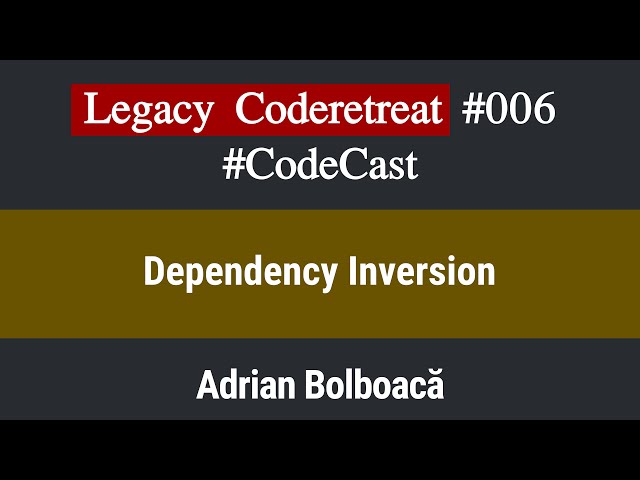 Legacy Coderetreat #006
#CodeCast

Dependency Inversion

Adrian Bolboacă